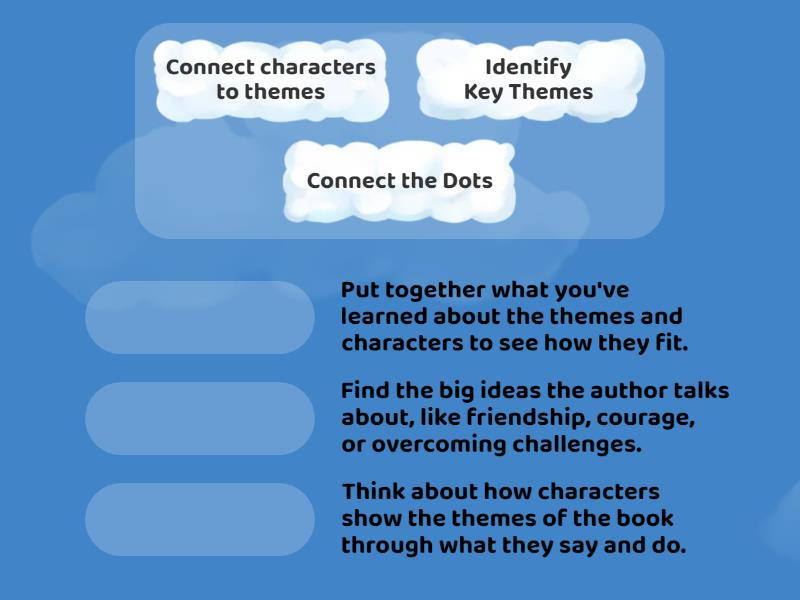 Connect characters to themes

Identify Key Themes

Connect the Dots

Put together what you've learned about the themes and characters to see how they fit.

Find the big ideas the author talks about, like friendship, courage, or overcoming challenges.

Think about how characters show the themes of the book through what they say and do.